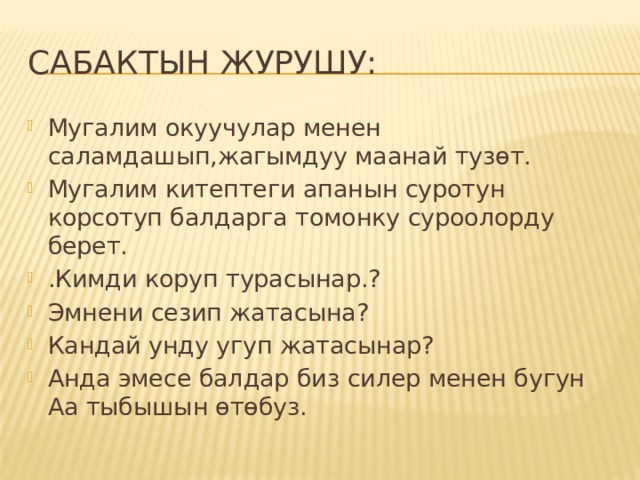 САБАКТЫН ЖУРУШУ:

Мугалим окуучулар менен саламдашып,жагымдуу маанай тузөт.

Мугалим китептеги апанын суротун корсотуп балдарга томонку суроолорду берет.

.Кимди коруп турасынар.?

Эмнени сезип жатасына?

Кандай унду угуп жатасынар?

Анда эмесе балдар биз силер менен бугун Аа тыбышын өтөбуз.